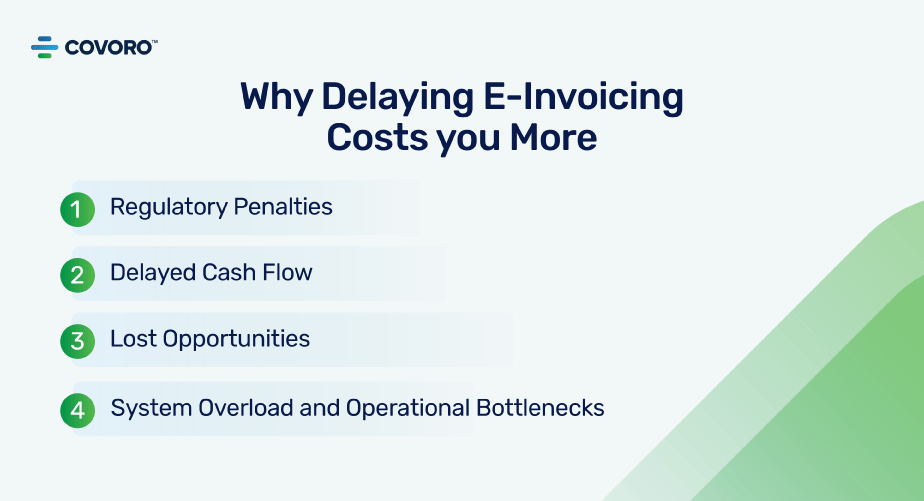 COVORO™

Why Delaying E-Invoicing Costs you More

1 Regulatory Penalties

2 Delayed Cash Flow

3 Lost Opportunities

4 System Overload and Operational Bottlenecks